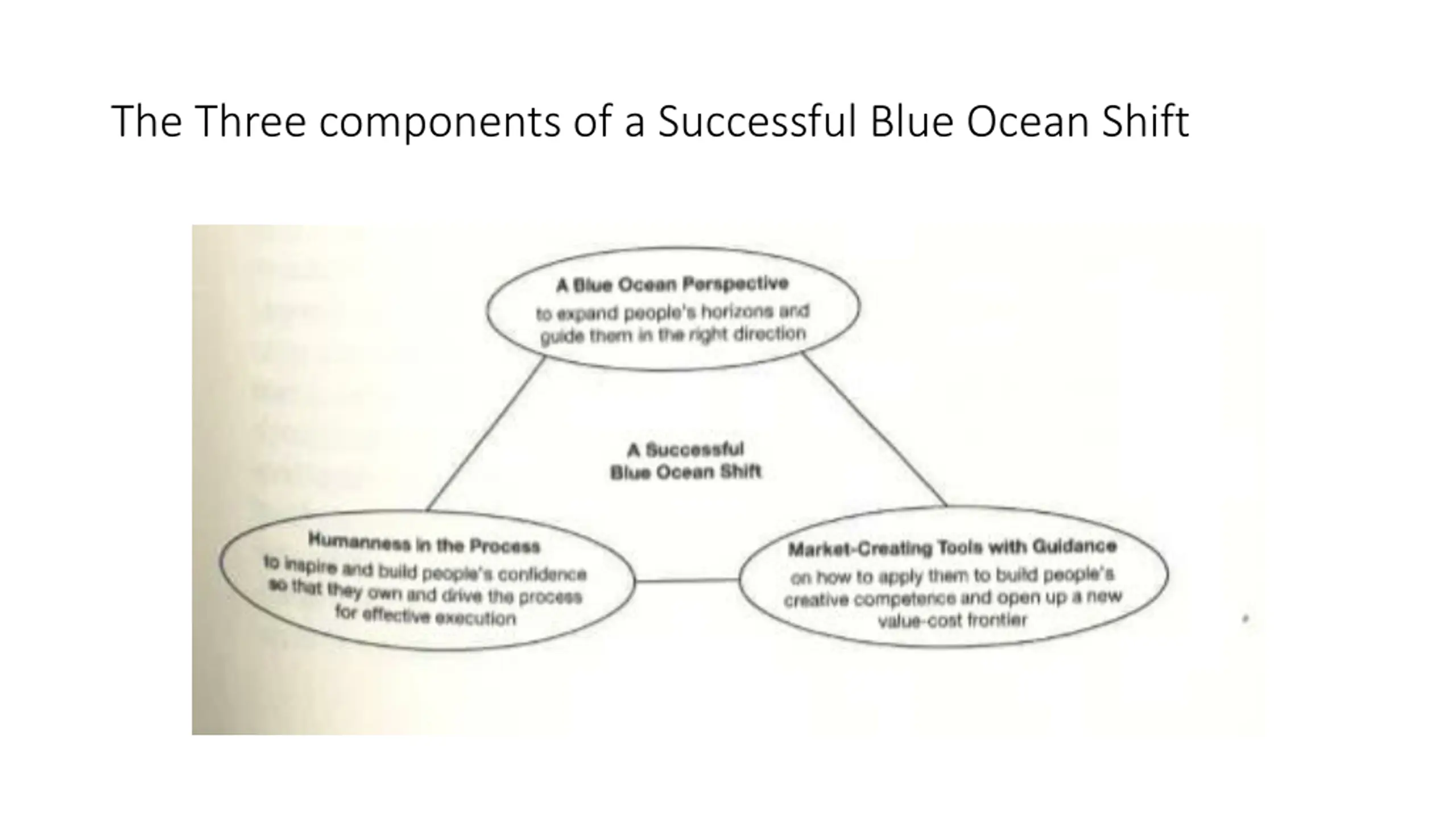 The Three components of a Successful Blue Ocean Shift

A Blue Ocean Perspective
to expand people's horizons and guide them in the right direction

A Successful
Blue Ocean Shift

Humanness in the Process
to inspire and build people's confidence so that they own and drive the process for effective execution

Market-Creating Tools with Guidance
on how to apply them to build people's creative competence and open up a new value-cost frontier